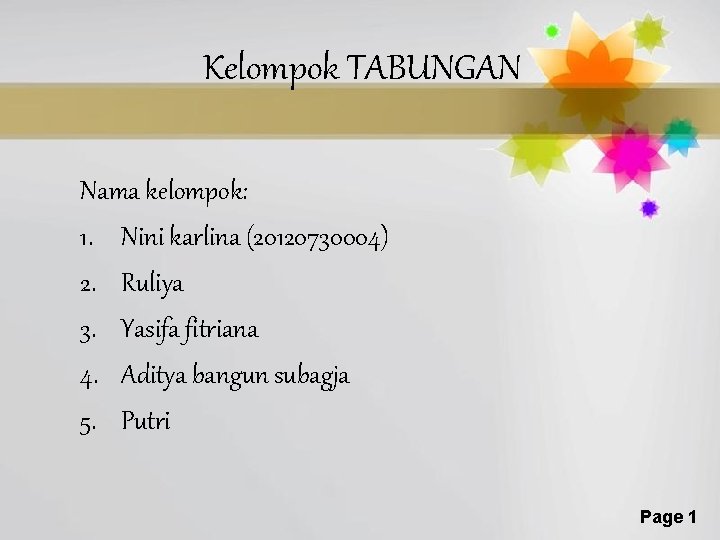 Kelompok TABUNGAN

Nama kelompok:

1. Nini karlina (20120730004)
2. Ruliya
3. Yasifa fitriana
4. Aditya bangun subagja
5. Putri

Page 1